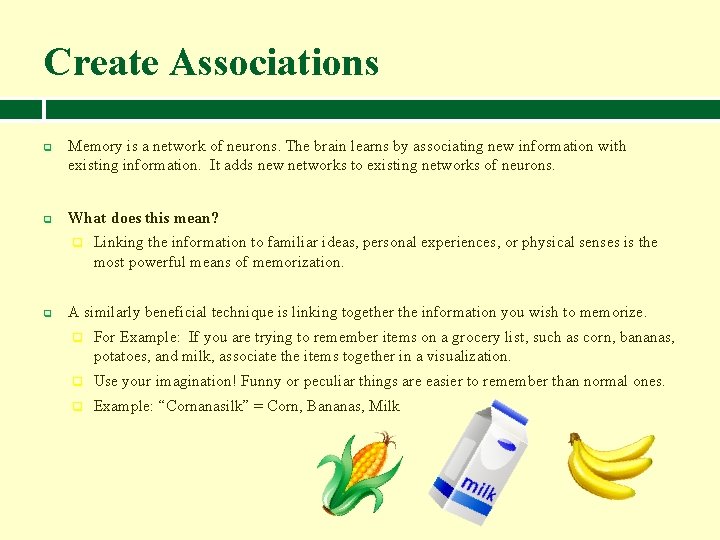 Create Associations

Memory is a network of neurons. The brain learns by associating new information with existing information. It adds new networks to existing networks of neurons.

What does this mean?

Linking the information to familiar ideas, personal experiences, or physical senses is the most powerful means of memorization.

A similarly beneficial technique is linking together the information you wish to memorize.

For Example: If you are trying to remember items on a grocery list, such as corn, bananas, potatoes, and milk, associate the items together in a visualization.

Use your imagination! Funny or peculiar things are easier to remember than normal ones.

Example: "Cornanasilk" = Corn, Bananas, Milk

milk